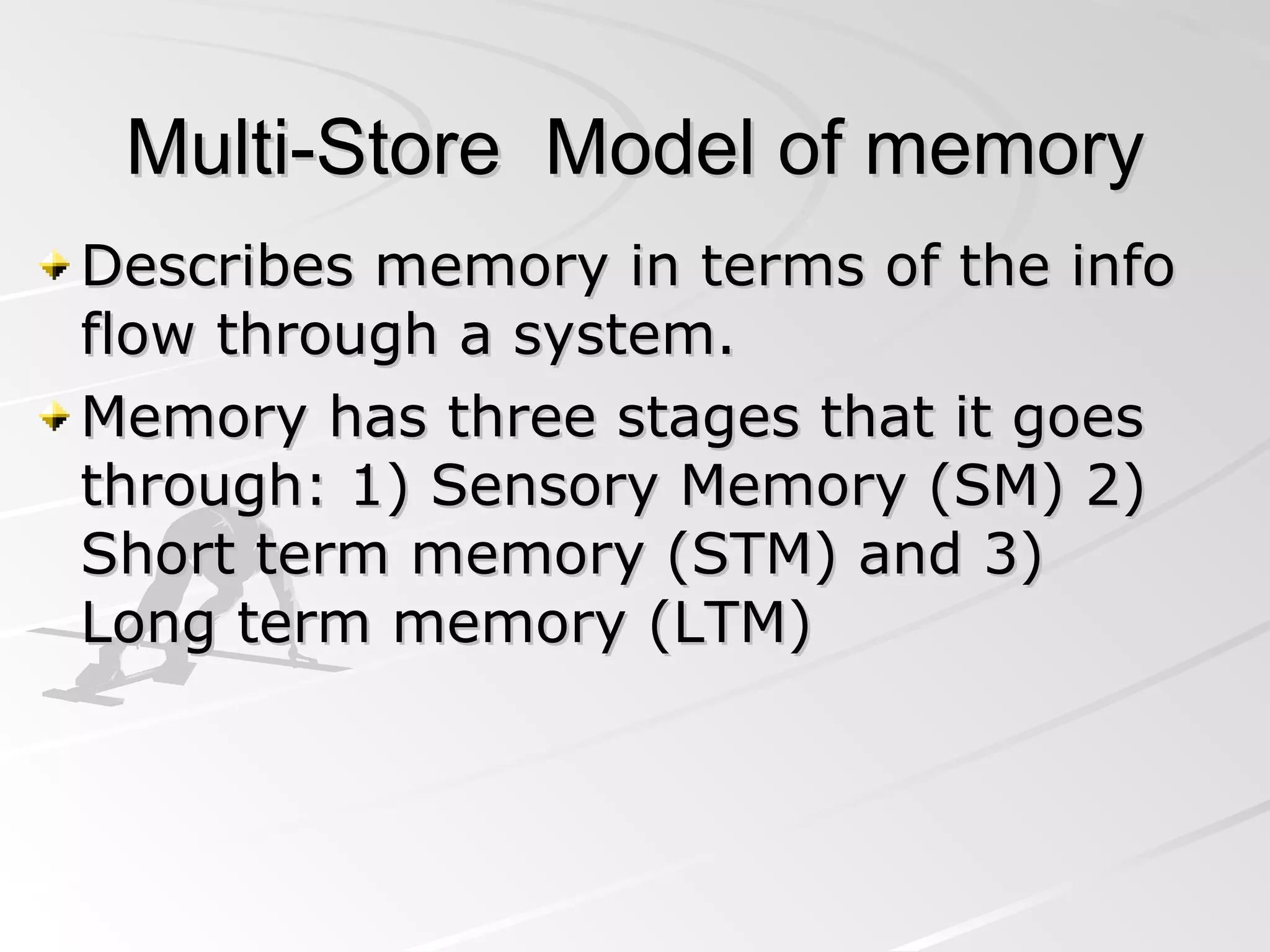 Multi-Store  Model of memory

Describes memory in terms of the info flow through a system.

Memory has three stages that it goes through: 1) Sensory Memory (SM) 2) Short term memory (STM) and 3) Long term memory (LTM)